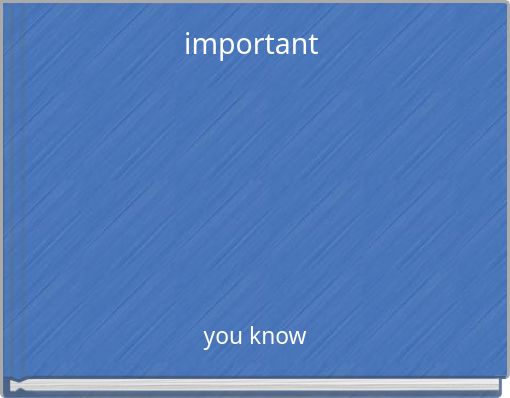 important

you know